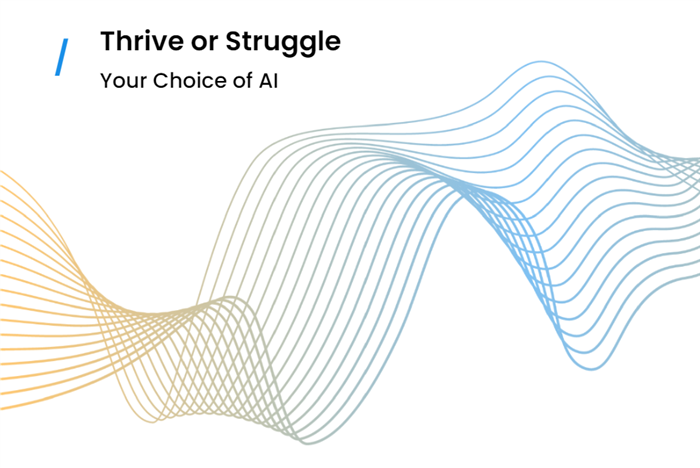 Thrive or Struggle

Your Choice of AI